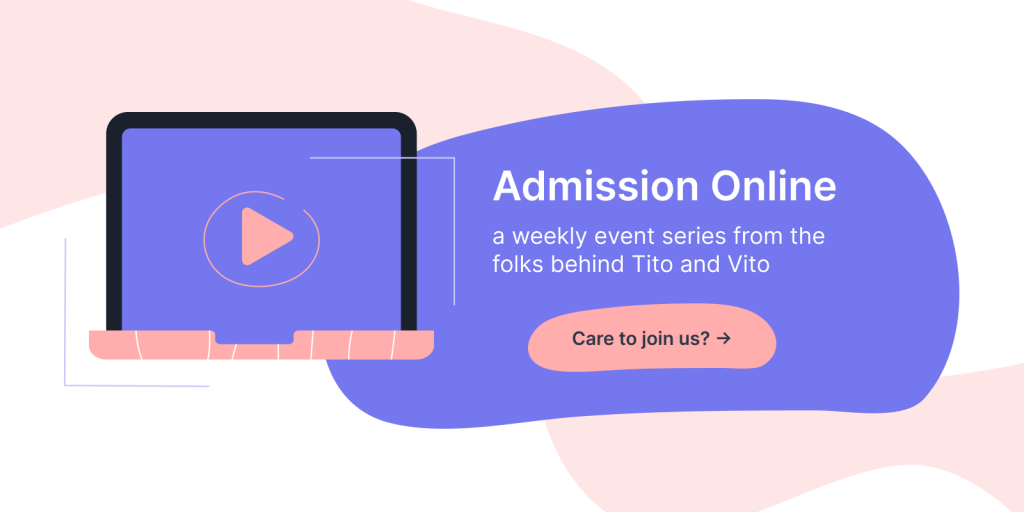 Admission Online

a weekly event series from the folks behind Tito and Vito

Care to join us? →